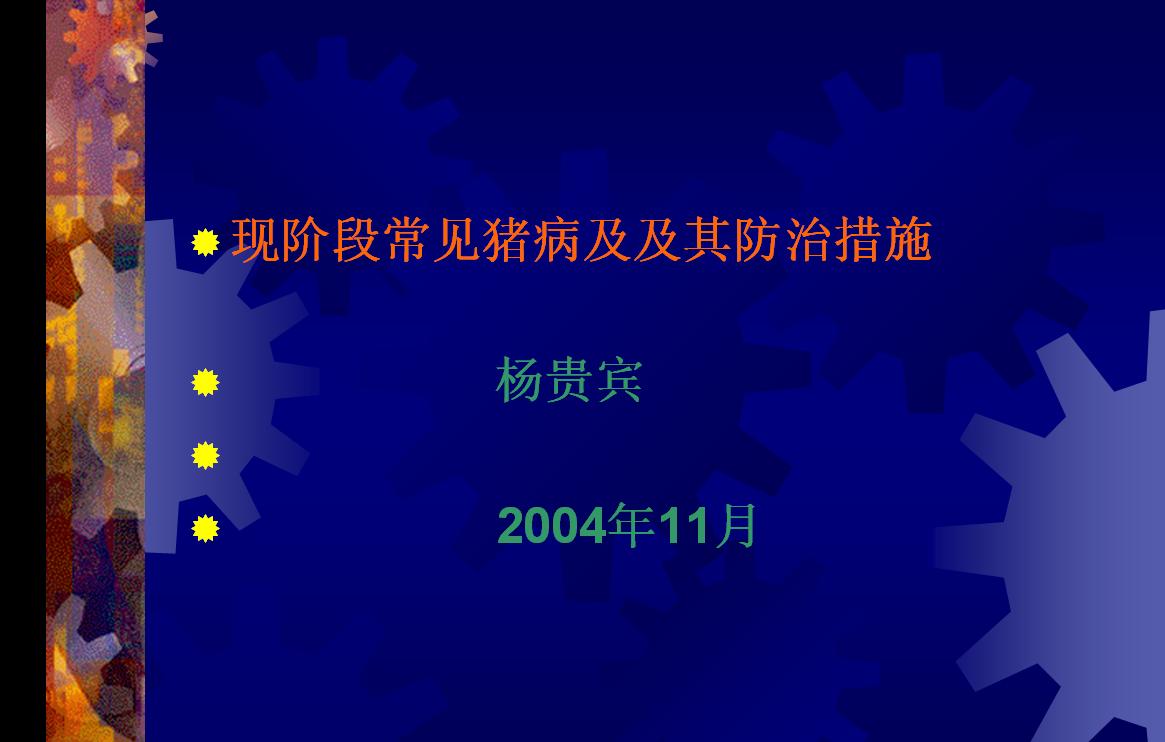 现阶段常见猪病及及其防治措施

杨贵宾

2004年11月